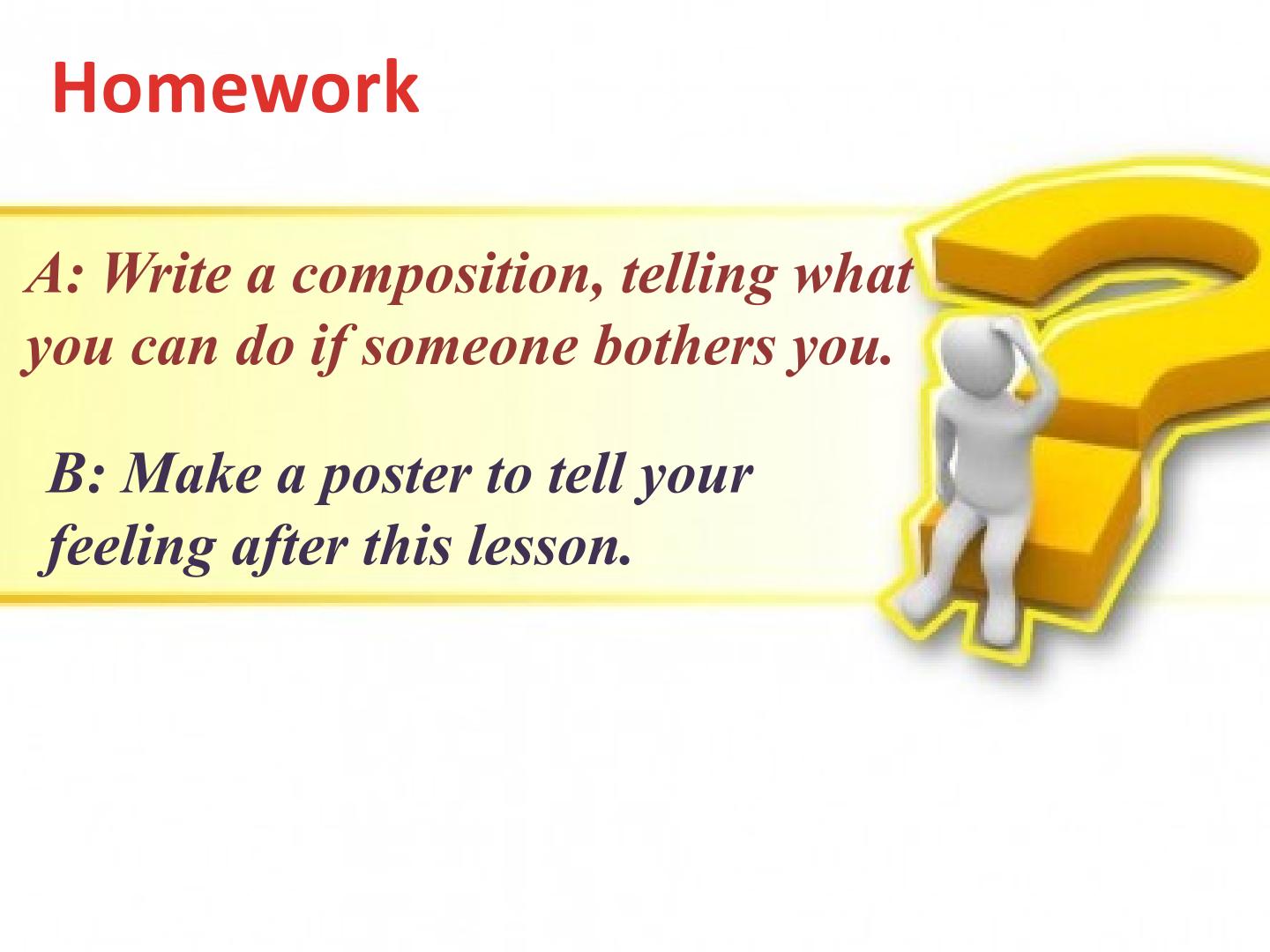 Homework

A: Write a composition, telling what you can do if someone bothers you.

B: Make a poster to tell your feeling after this lesson.